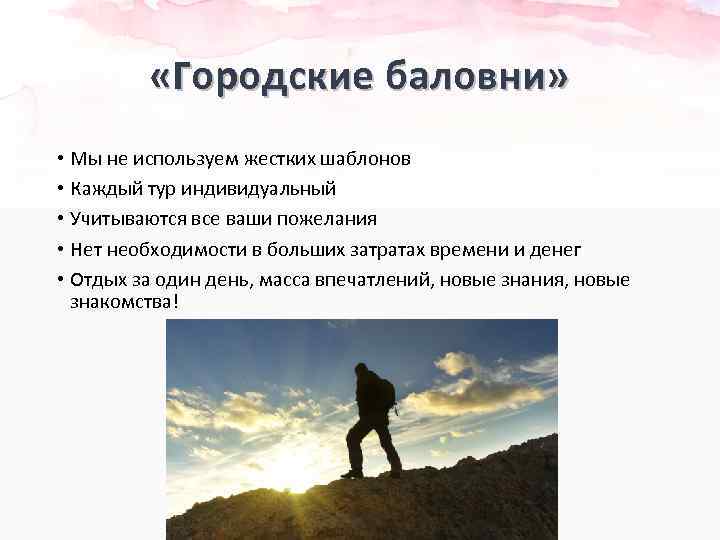 «Городские баловни»

• Мы не используем жестких шаблонов
• Каждый тур индивидуальный
• Учитываются все ваши пожелания
• Нет необходимости в больших затратах времени и денег
• Отдых за один день, масса впечатлений, новые знания, новые знакомства!